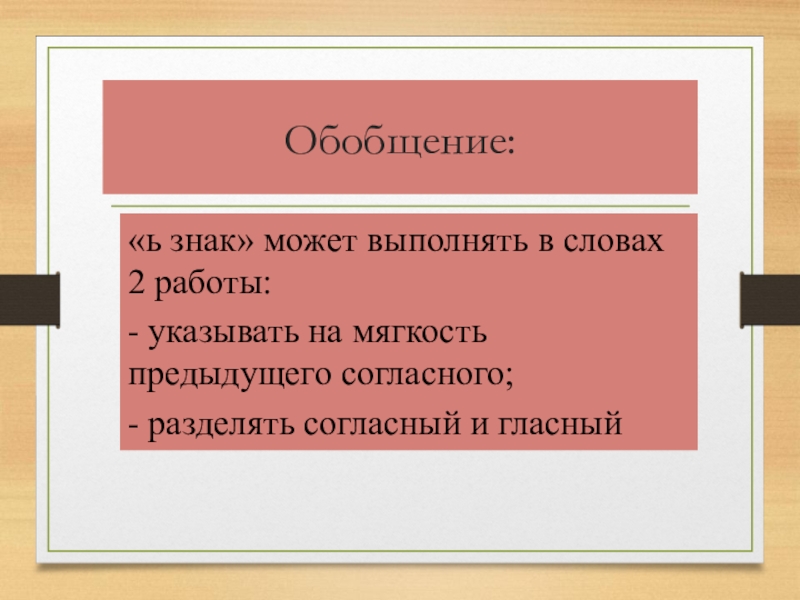 Обобщение:

«ь знак» может выполнять в словах 2 работы:

- указывать на мягкость предыдущего согласного;

- разделять согласный и гласный